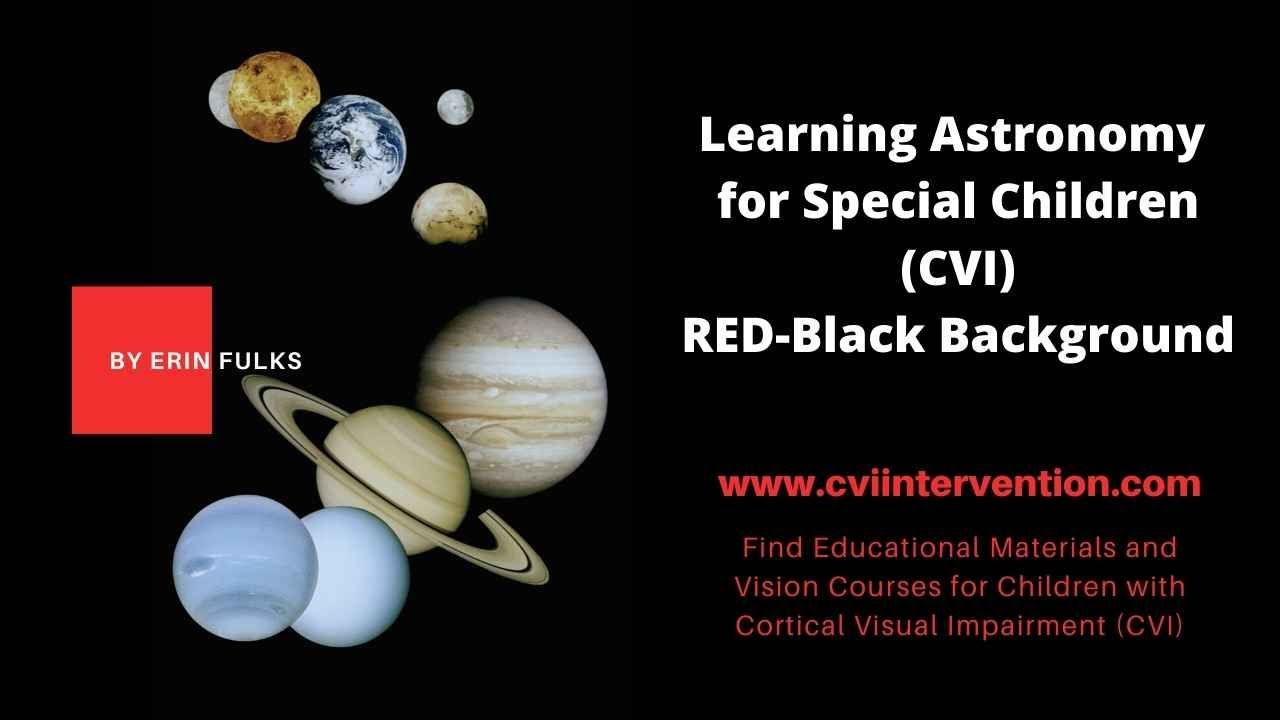 BY ERIN FULKS

Learning Astronomy for Special Children (CVI) RED-Black Background

www.cviintervention.com

Find Educational Materials and Vision Courses for Children with Cortical Visual Impairment (CVI)